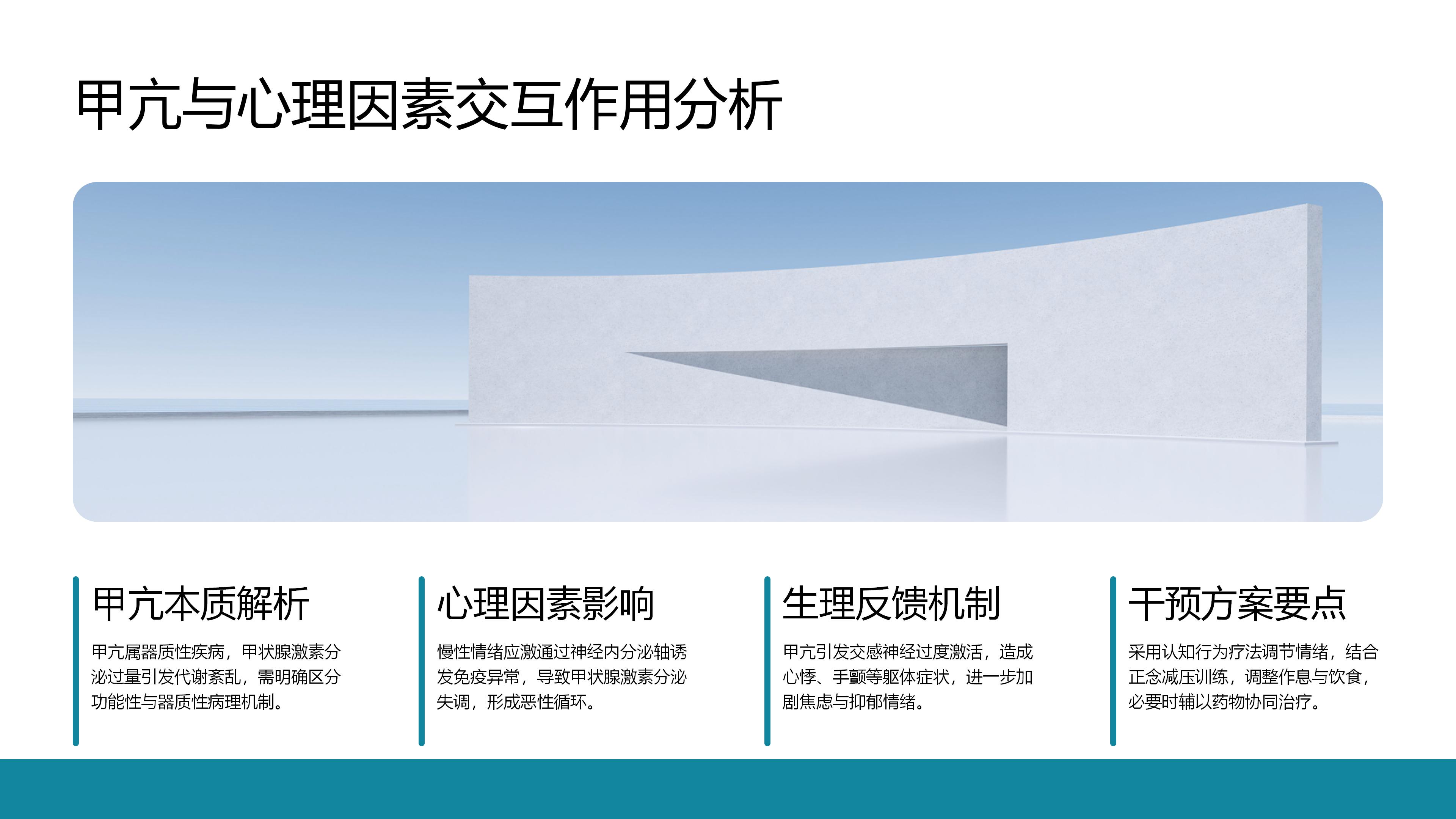 甲亢与心理因素交互作用分析

甲亢本质解析

甲亢属器质性疾病，甲状腺激素分泌过量引发代谢紊乱，需明确区分功能性与器质性病理机制。

心理因素影响

慢性情绪应激通过神经内分泌轴诱发免疫异常，导致甲状腺激素分泌失调，形成恶性循环。

生理反馈机制

甲亢引发交感神经过度激活，造成心悸、手颤等躯体症状，进一步加剧焦虑与抑郁情绪。

干预方案要点

采用认知行为疗法调节情绪，结合正念减压训练，调整作息与饮食，必要时辅以药物协同治疗。